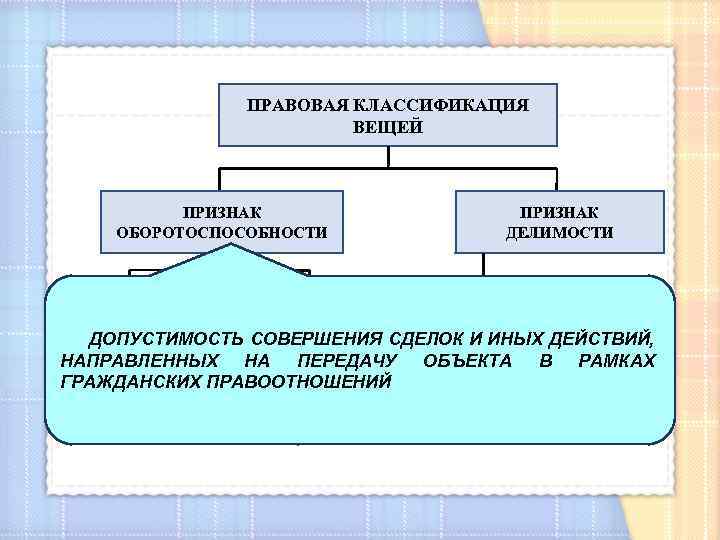 ПРАВОВАЯ КЛАССИФИКАЦИЯ ВЕЩЕЙ

ПРИЗНАК ОБОРОТОСПОСОБНОСТИ

ПРИЗНАК ДЕЛИМОСТИ

ДОПУСТИМОСТЬ СОВЕРШЕНИЯ СДЕЛОК И ИНЫХ ДЕЙСТВИЙ, НАПРАВЛЕННЫХ НА ПЕРЕДАЧУ ОБЪЕКТА В РАМКАХ ГРАЖДАНСКИХ ПРАВООТНОШЕНИЙ